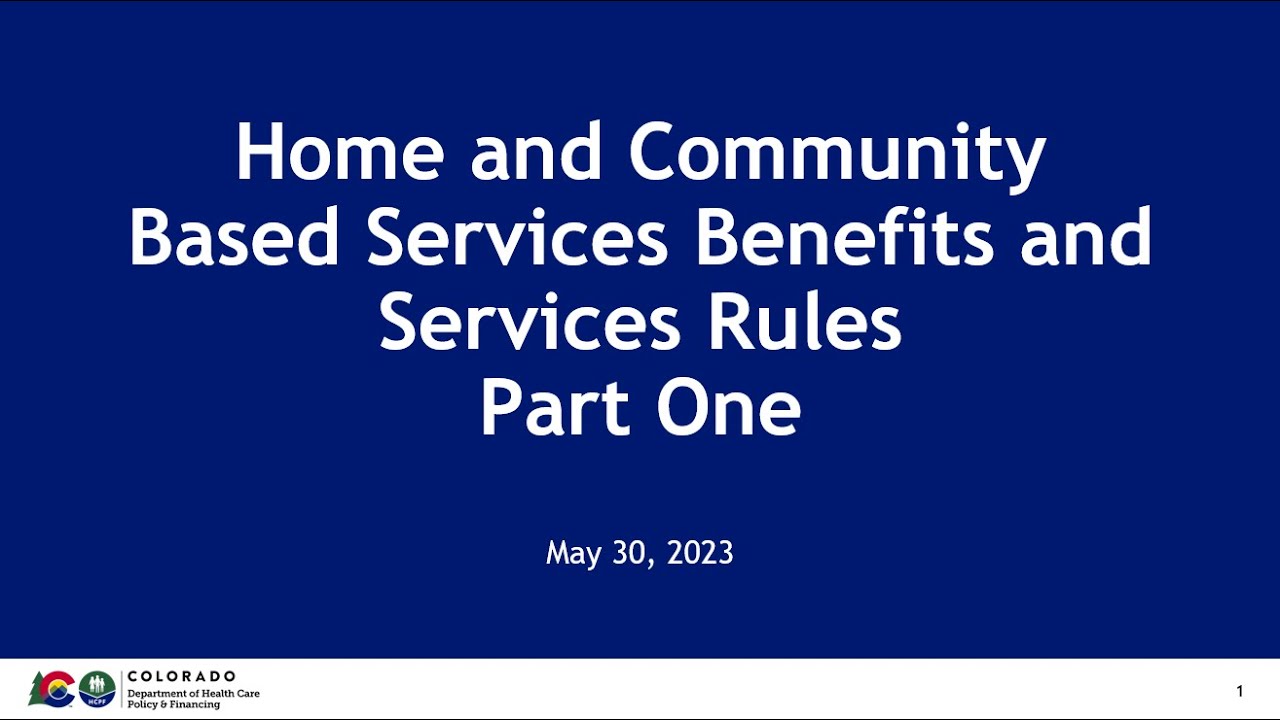 Home and Community Based Services Benefits and Services Rules
Part One

May 30, 2023

HCPF
COLORADO
Department of Health Care Policy & Financing

1